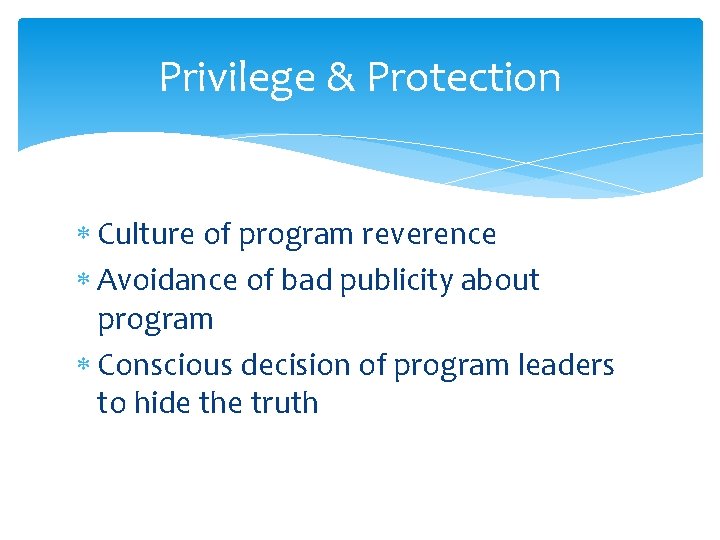 Privilege & Protection

* Culture of program reverence
* Avoidance of bad publicity about program
* Conscious decision of program leaders to hide the truth